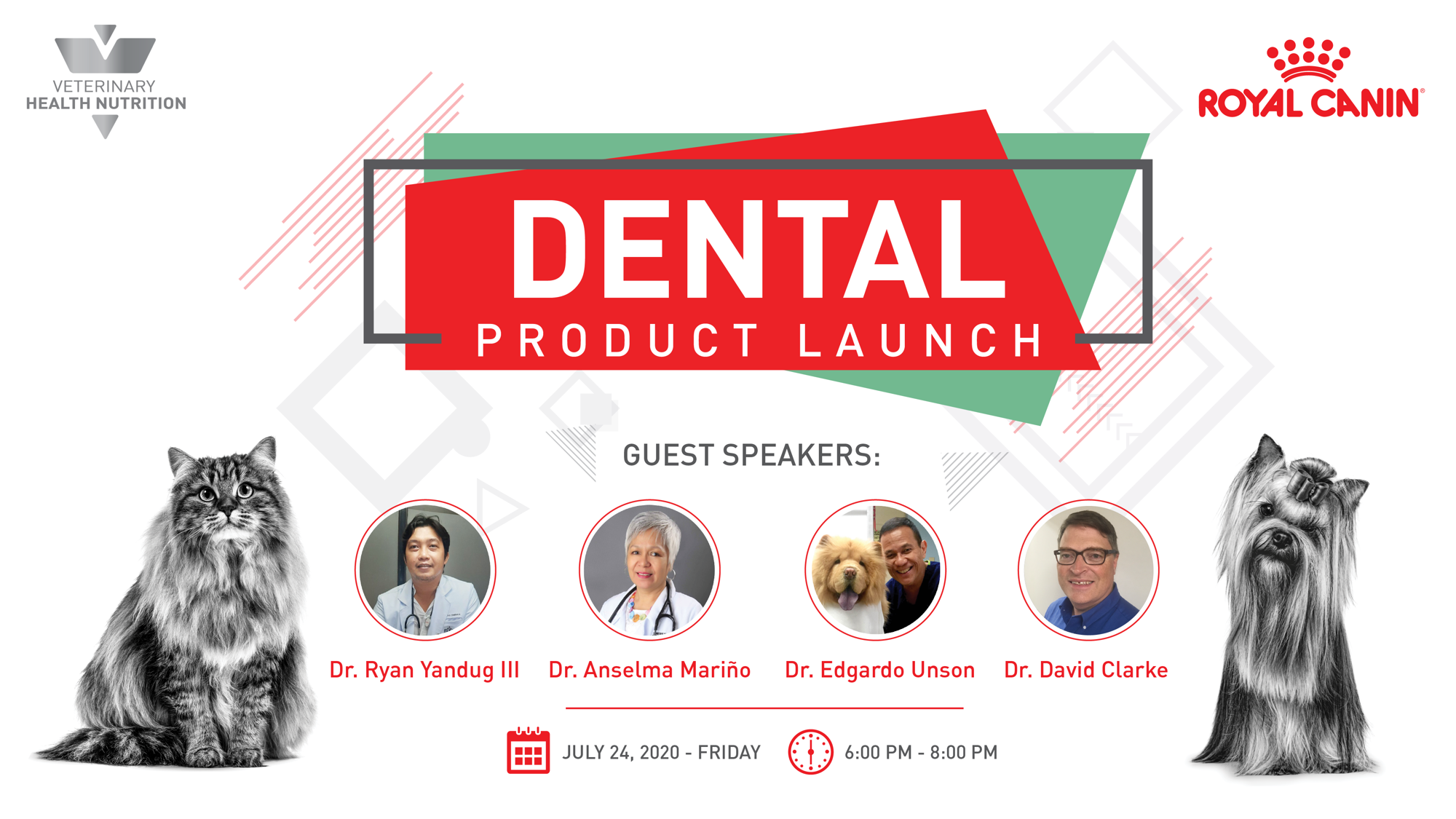 VETERINARY
HEALTH NUTRITION

ROYAL CANIN®

DENTAL
PRODUCT LAUNCH

GUEST SPEAKERS:

Dr. Ryan Yandug III
Dr. Anselma Mariño
Dr. Edgardo Unson
Dr. David Clarke

JULY 24, 2020 - FRIDAY
6:00 PM - 8:00 PM